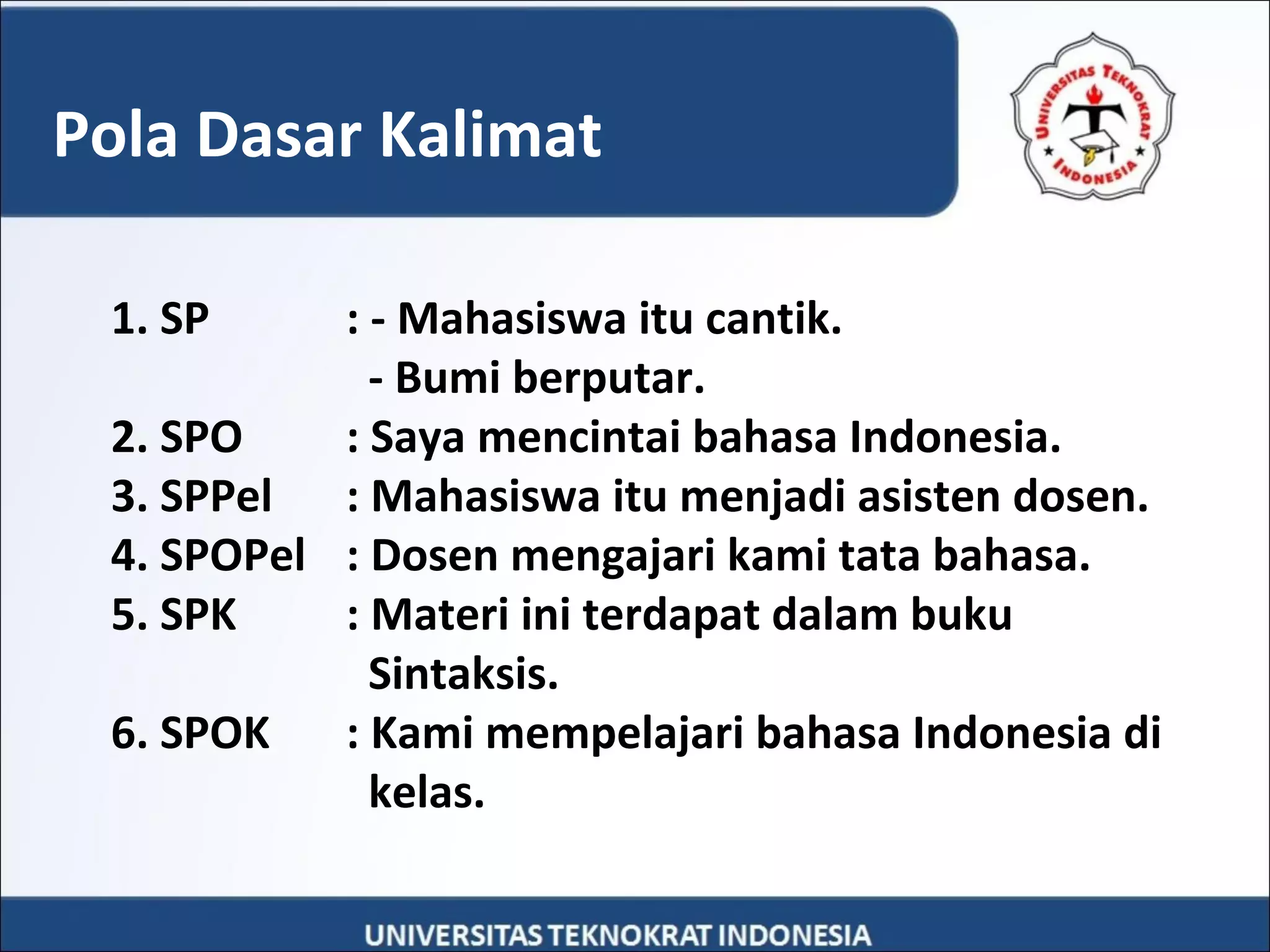 Pola Dasar Kalimat

UNIVERSITAS TEKNOKRAT INDONESIA

1. SP : - Mahasiswa itu cantik.
- Bumi berputar.
2. SPO : Saya mencintai bahasa Indonesia.
3. SPPel : Mahasiswa itu menjadi asisten dosen.
4. SPOPel : Dosen mengajari kami tata bahasa.
5. SPK : Materi ini terdapat dalam buku Sintaksis.
6. SPOK : Kami mempelajari bahasa Indonesia di kelas.

UNIVERSITAS TEKNOKRAT INDONESIA